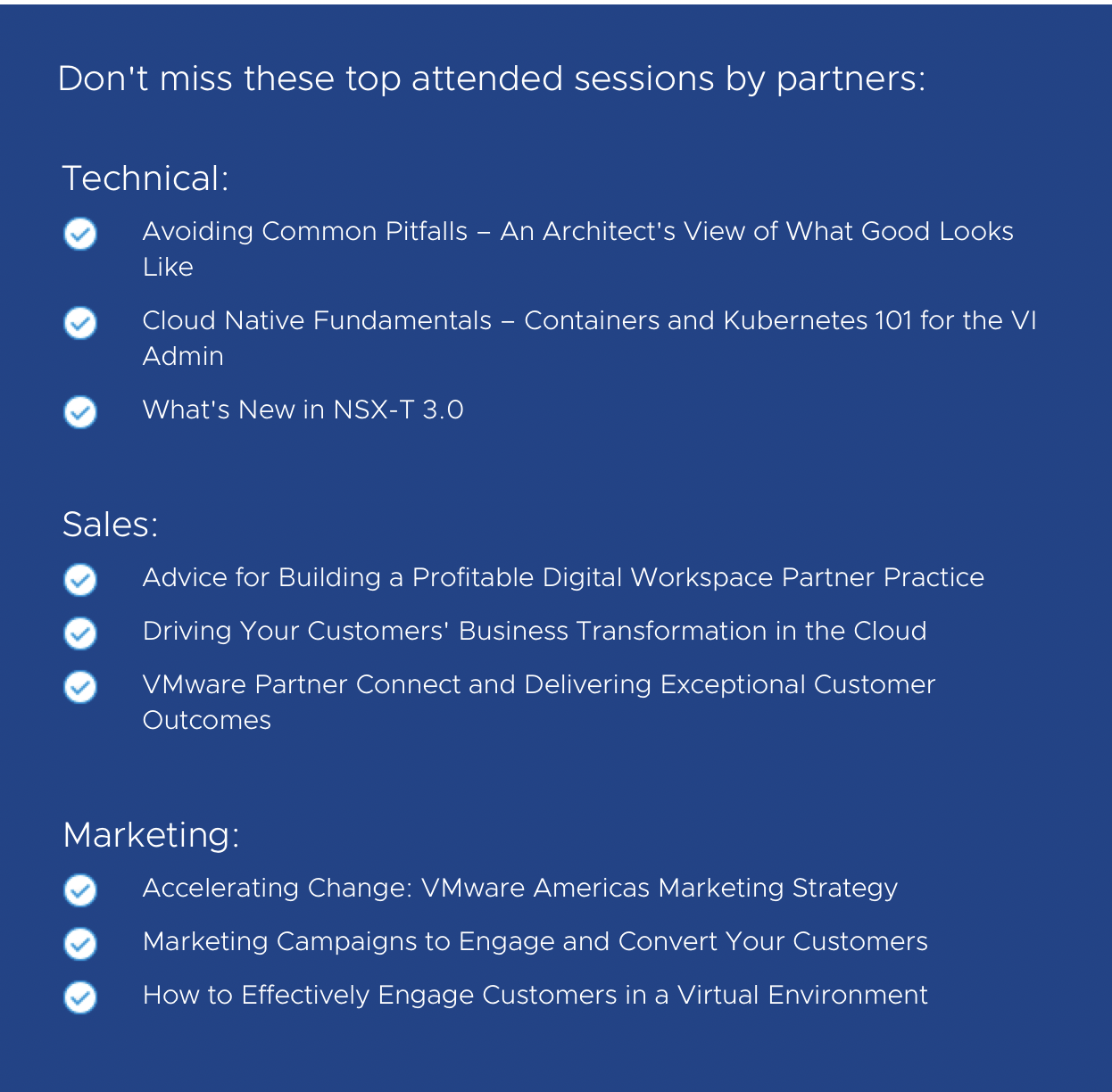 Don't miss these top attended sessions by partners:

Technical:

Avoiding Common Pitfalls – An Architect's View of What Good Looks Like

Cloud Native Fundamentals – Containers and Kubernetes 101 for the VI Admin

What's New in NSX-T 3.0

Sales:

Advice for Building a Profitable Digital Workspace Partner Practice

Driving Your Customers' Business Transformation in the Cloud

VMware Partner Connect and Delivering Exceptional Customer Outcomes

Marketing:

Accelerating Change: VMware Americas Marketing Strategy

Marketing Campaigns to Engage and Convert Your Customers

How to Effectively Engage Customers in a Virtual Environment